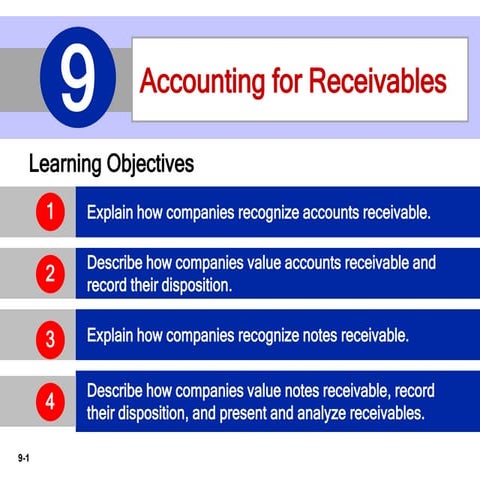 9

Accounting for Receivables

Learning Objectives

1 Explain how companies recognize accounts receivable.

2 Describe how companies value accounts receivable and record their disposition.

3 Explain how companies recognize notes receivable.

4 Describe how companies value notes receivable, record their disposition, and present and analyze receivables.

9-1